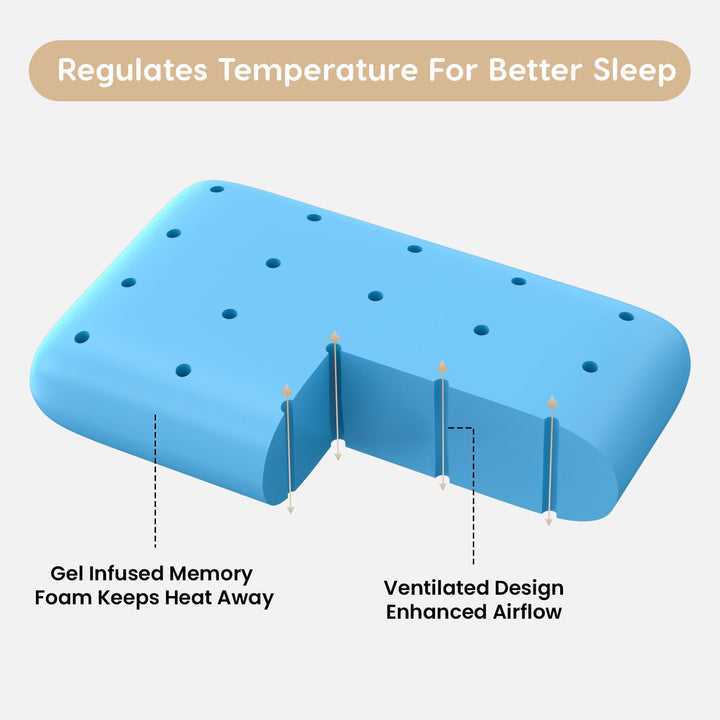 Regulates Temperature For Better Sleep

Gel Infused Memory Foam Keeps Heat Away

Ventilated Design Enhanced Airflow